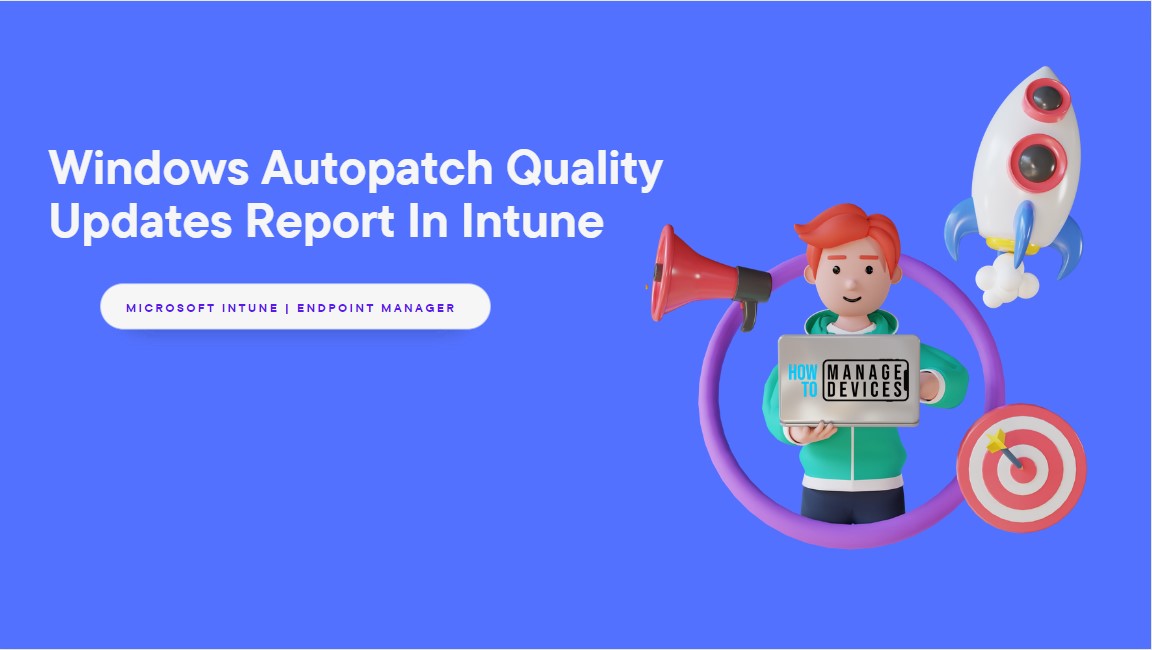 Windows Autopatch Quality Updates Report In Intune

MICROSOFT INTUNE | ENDPOINT MANAGER

HOW TO MANAGE DEVICES